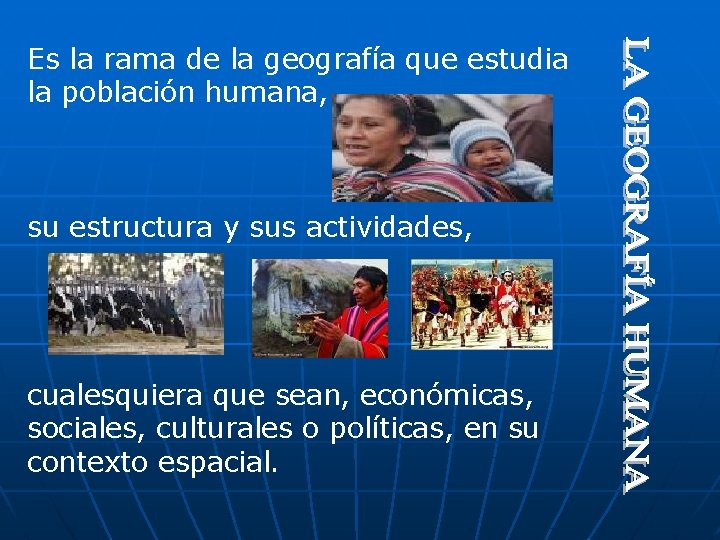 LA GEOGRAFÍA HUMANA

Es la rama de la geografía que estudia la población humana,

su estructura y sus actividades,

cualesquiera que sean, económicas, sociales, culturales o políticas, en su contexto espacial.